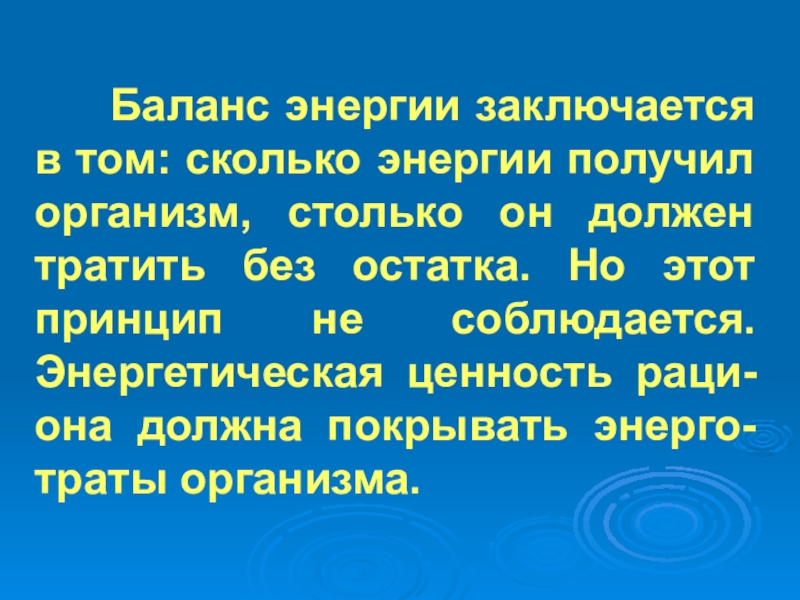 Баланс энергии заключается в том: сколько энергии получил организм, столько он должен тратить без остатка. Но этот принцип не соблюдается. Энергетическая ценность рациона должна покрывать энерготраты организма.